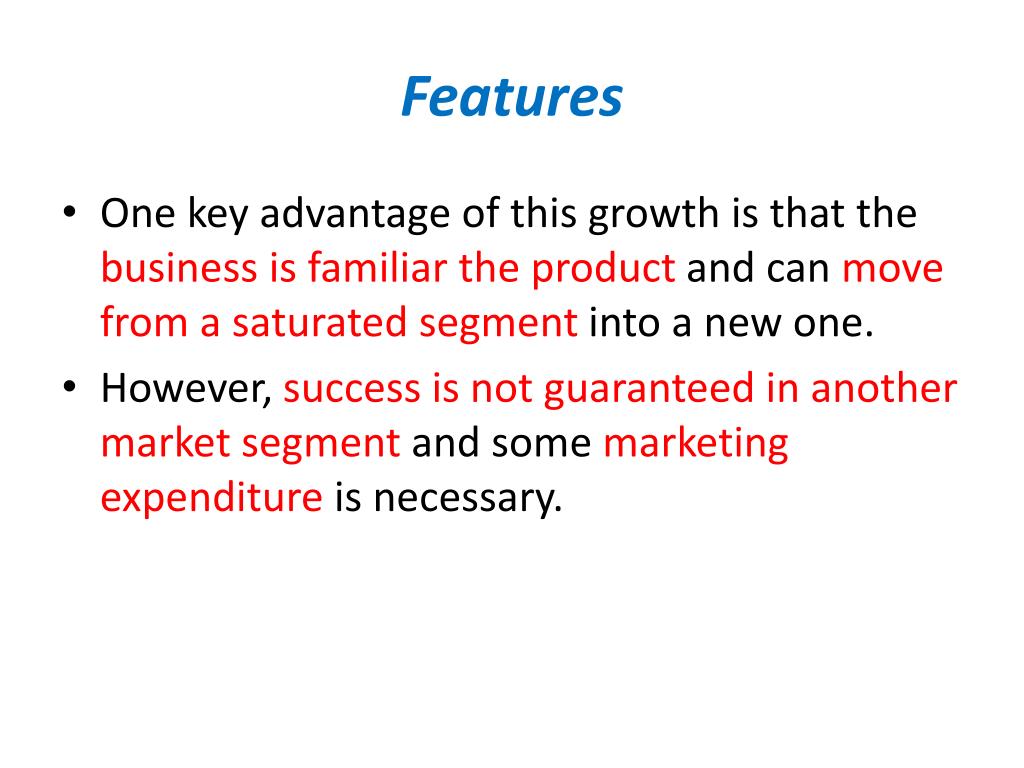 Features

• One key advantage of this growth is that the business is familiar the product and can move from a saturated segment into a new one.
• However, success is not guaranteed in another market segment and some marketing expenditure is necessary.